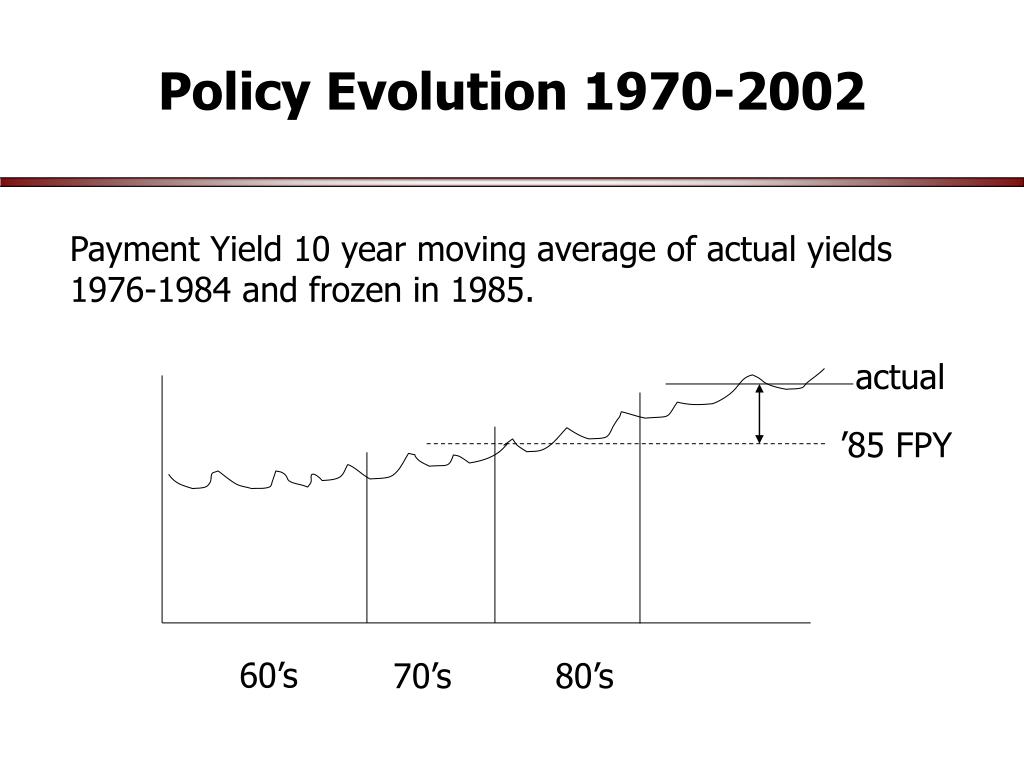 Policy Evolution 1970-2002

Payment Yield 10 year moving average of actual yields 1976-1984 and frozen in 1985.

actual

’85 FPY

60’s

70’s

80’s